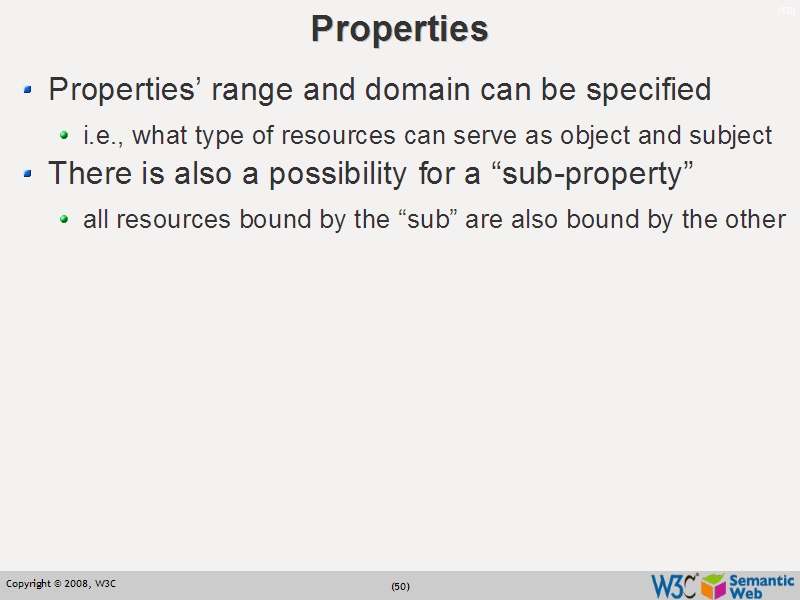 (50)

Properties

Properties’ range and domain can be specified

i.e., what type of resources can serve as object and subject

There is also a possibility for a “sub-property”

all resources bound by the “sub” are also bound by the other

Copyright © 2008, W3C

(50)

W3C Semantic Web